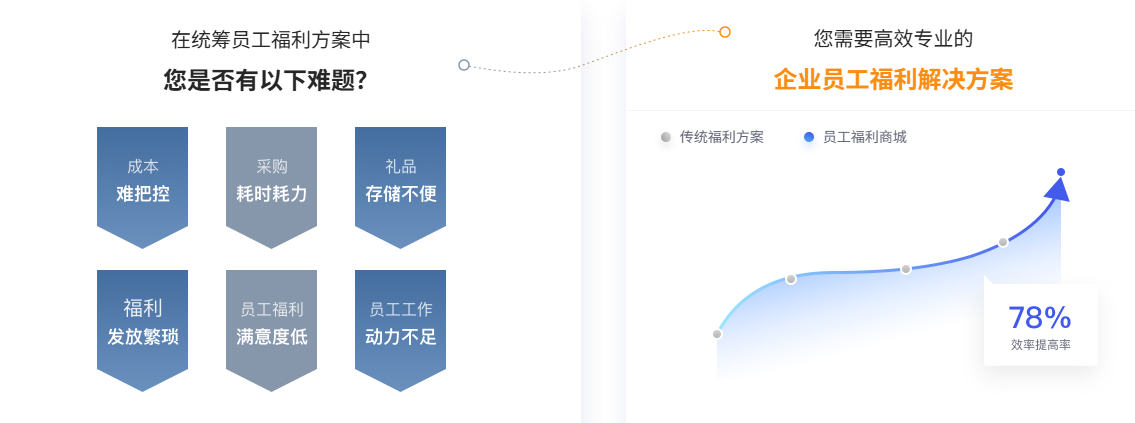 在统筹员工福利方案中
您是否有以下难题?

成本
难把控

采购
耗时耗力

礼品
存储不便

福利
发放繁琐

员工福利
满意度低

员工工作
动力不足

您需要高效专业的
企业员工福利解决方案

传统福利方案
员工福利商城

78%
效率提高率